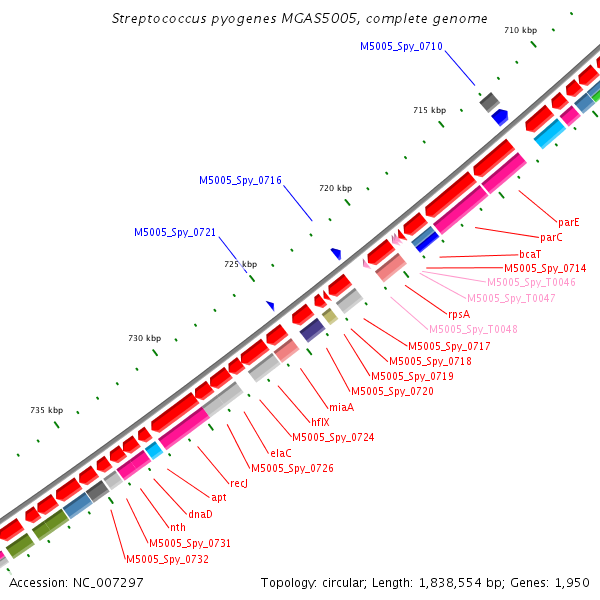 Streptococcus pyogenes MGAS5005, complete genome

710 kbp
M5005_Spy_0710
715 kbp
M5005_Spy_0716
720 kbp
M5005_Spy_0721
725 kbp
730 kbp
735 kbp

parE
parC
bcaT
M5005_Spy_0714
M5005_Spy_T0046
M5005_Spy_T0047
rpsA
M5005_Spy_T0048
M5005_Spy_0717
M5005_Spy_0718
M5005_Spy_0719
M5005_Spy_0720
miaA
hflX
M5005_Spy_0724
elaC
M5005_Spy_0726
recJ
apt
dnaD
nth
M5005_Spy_0731
M5005_Spy_0732

Accession: NC_007297

Topology: circular; Length: 1,838,554 bp; Genes: 1,950